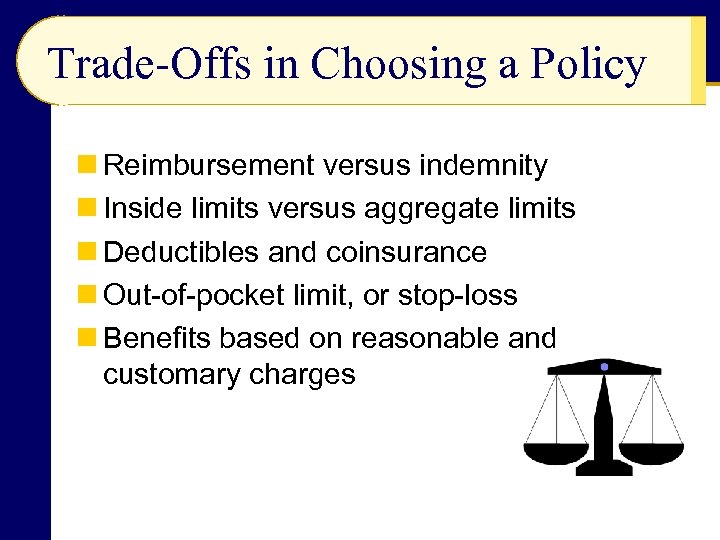 Trade-Offs in Choosing a Policy

- Reimbursement versus indemnity
- Inside limits versus aggregate limits
- Deductibles and coinsurance
- Out-of-pocket limit, or stop-loss
- Benefits based on reasonable and customary charges